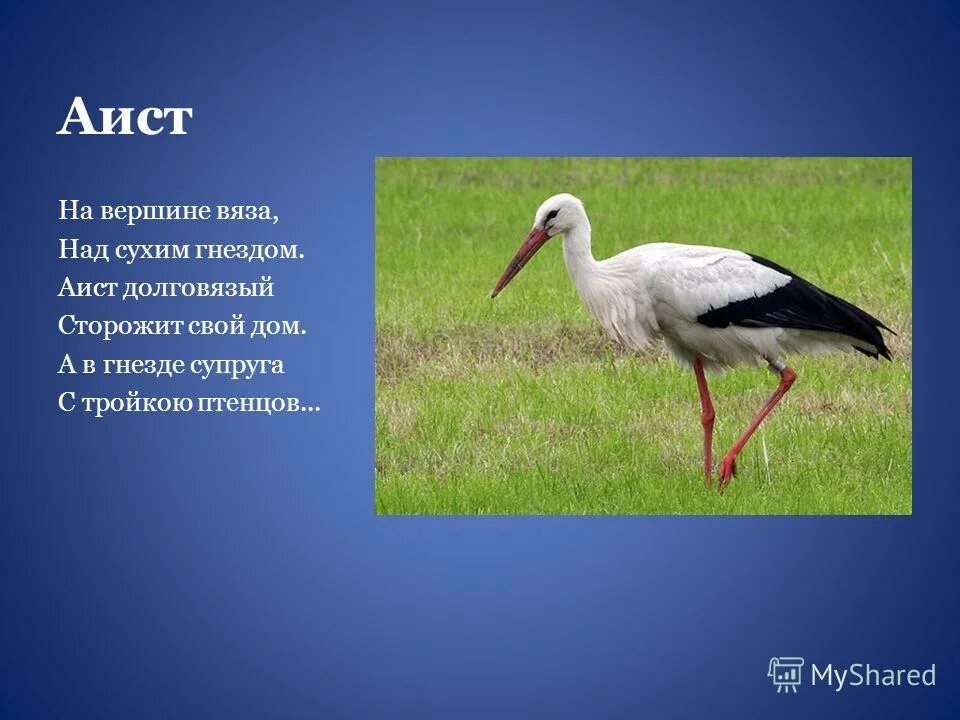 Аист

На вершине вяза,
Над сухим гнездом.
Аист долговязый
Сторожит свой дом.
А в гнезде супруга
С тройкою птенцов…

MyShared